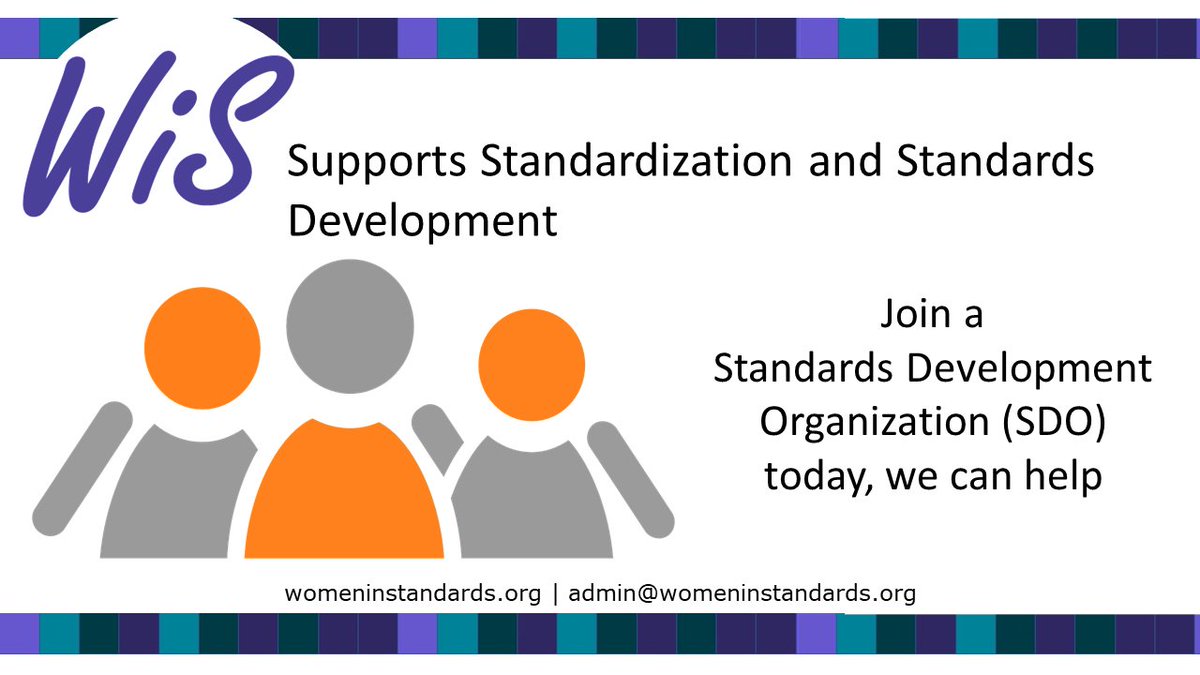 WiS

Supports Standardization and Standards Development

Join a Standards Development Organization (SDO) today, we can help

womeninstandards.org | admin@womeninstandards.org